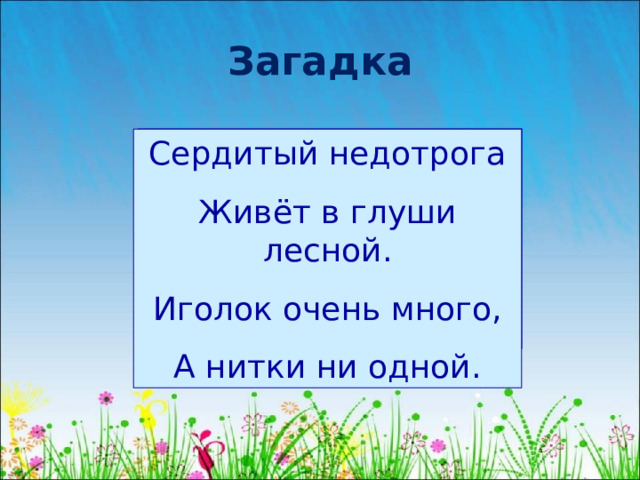 Загадка

Сердитый недотрога

Живёт в глуши лесной.

Иголок очень много,

А нитки ни одной.